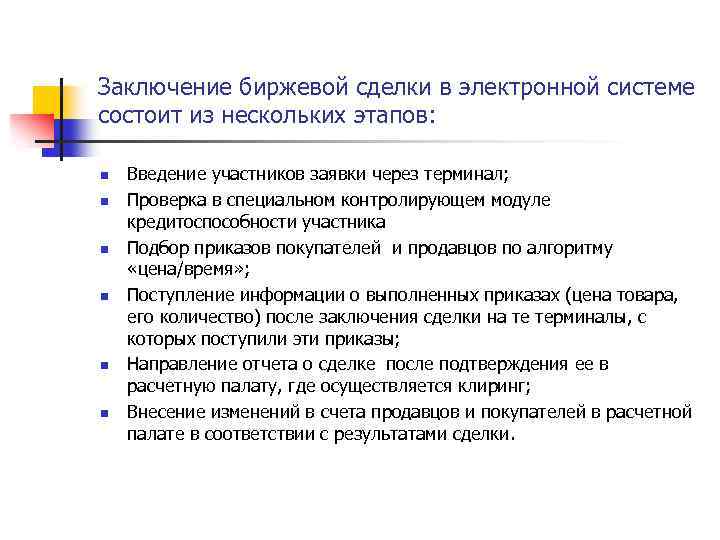 Заключение биржевой сделки в электронной системе состоит из нескольких этапов:

- Введение участников заявки через терминал;
- Проверка в специальном контролирующем модуле кредитоспособности участника
- Подбор приказов покупателей  и продавцов по алгоритму «цена/время»;
- Поступление информации о выполненных приказах (цена товара, его количество) после заключения сделки на те терминалы, с которых поступили эти приказы;
- Направление отчета о сделке  после подтверждения ее в расчетную палату, где осуществляется клиринг;
- Внесение изменений в счета продавцов и покупателей в расчетной палате в соответствии с результатами сделки.